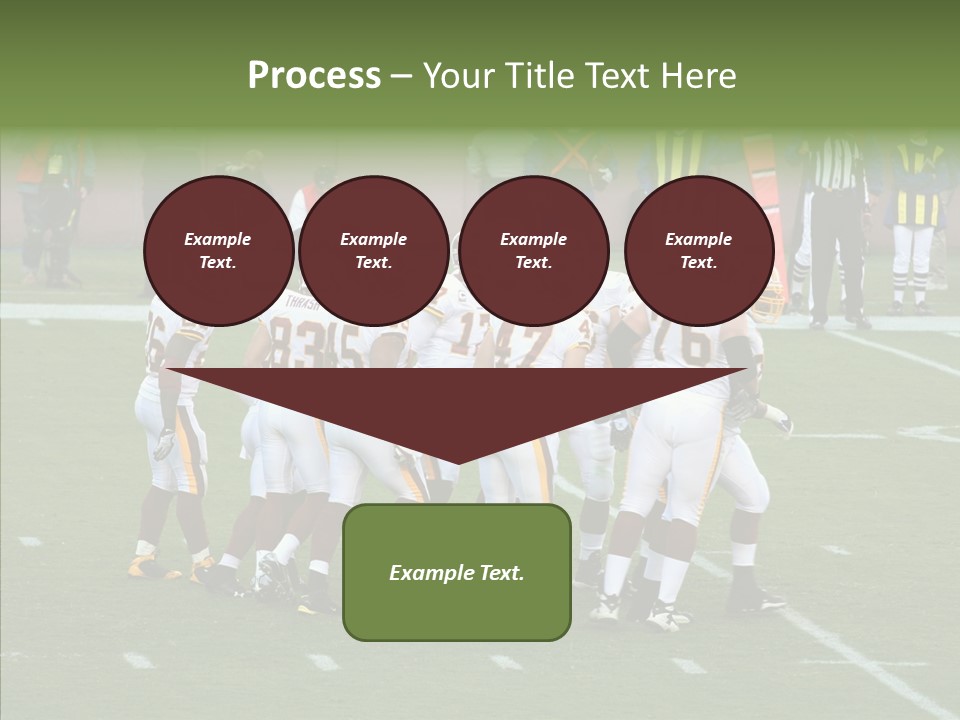 Process – Your Title Text Here

Example Text.

Example Text.

Example Text.

Example Text.

Example Text.